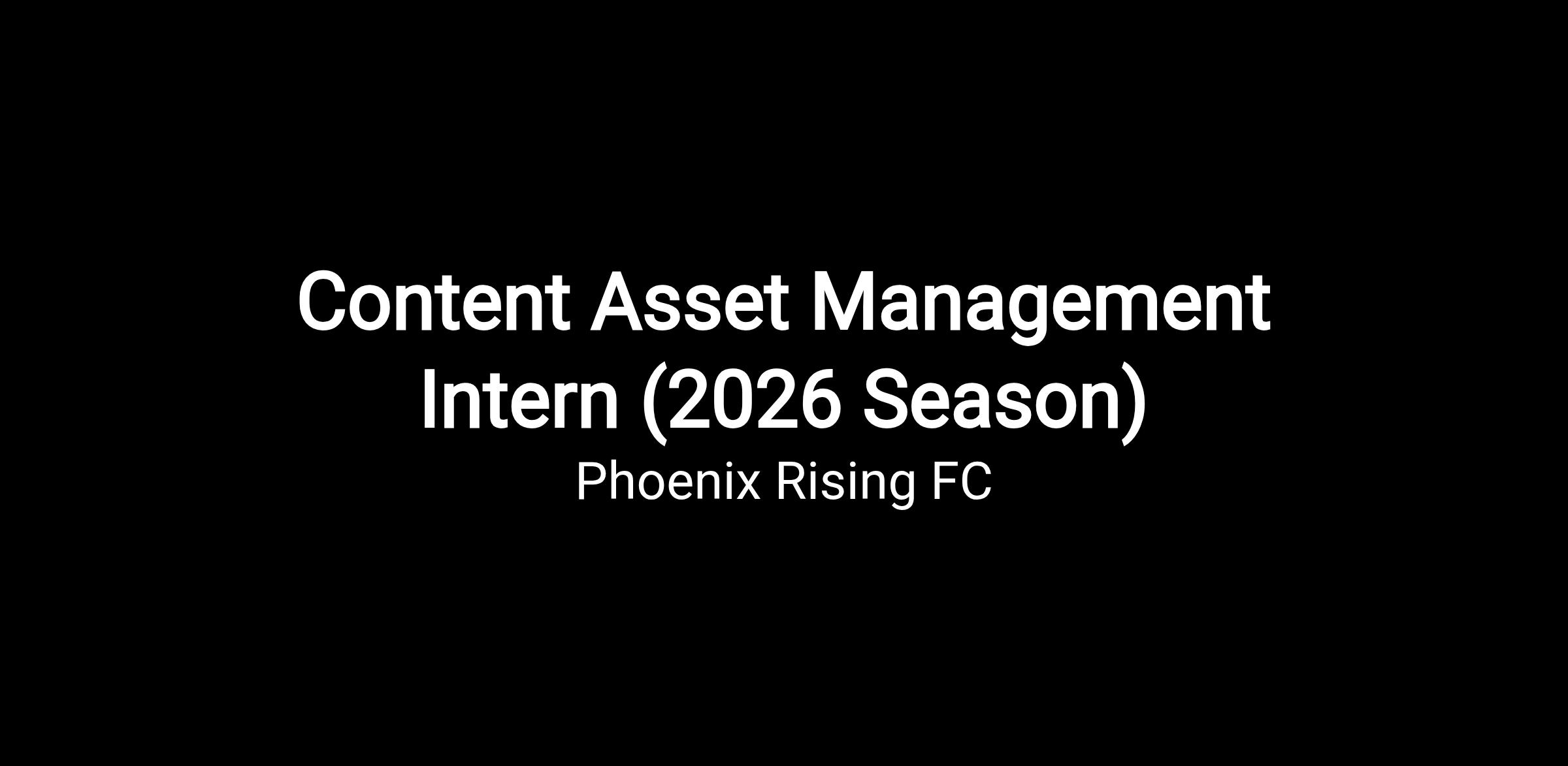 Content Asset Management Intern (2026 Season)

Phoenix Rising FC